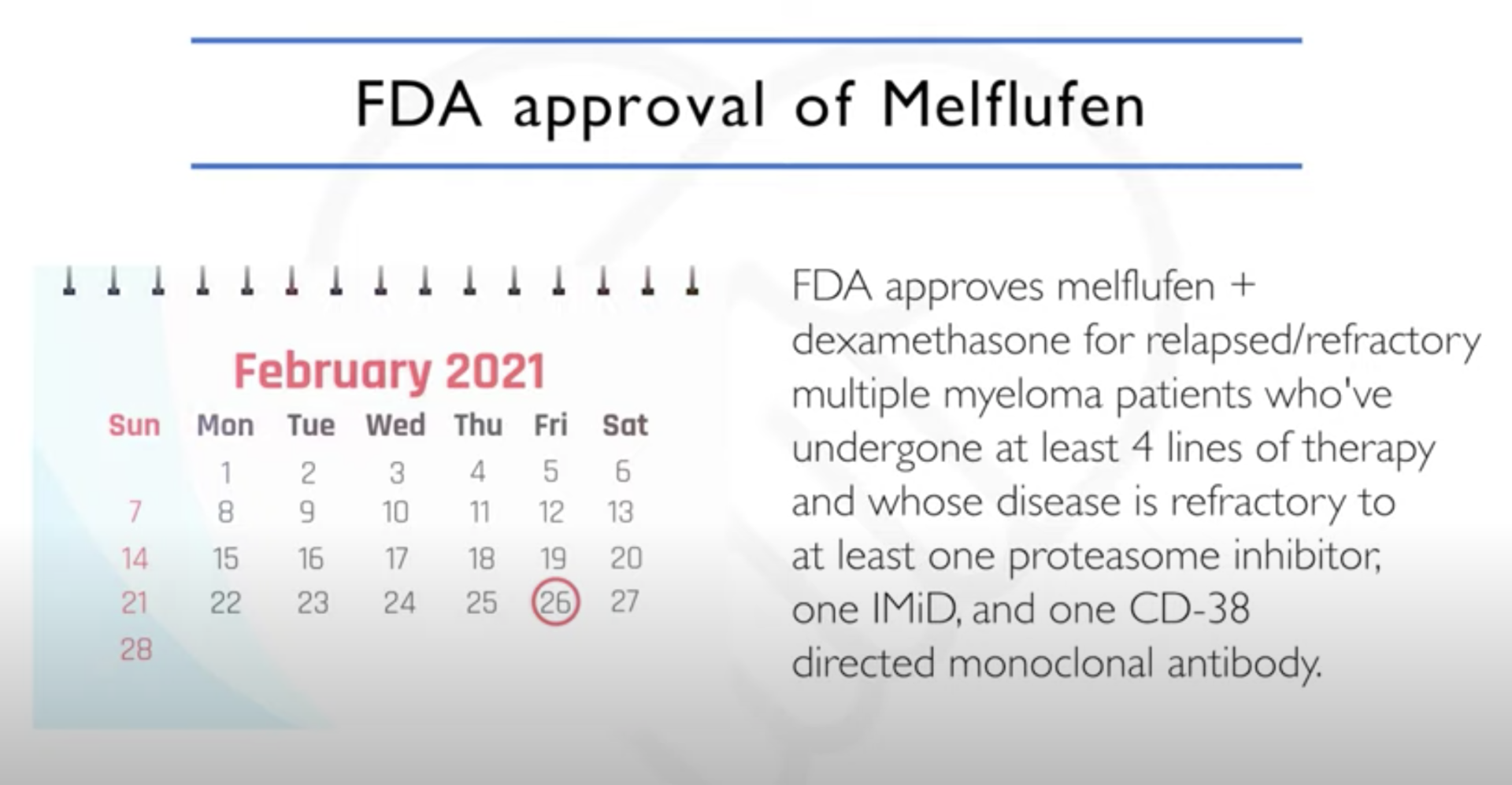 FDA approval of Melflufen

February 2021

| Sun | Mon | Tue | Wed | Thu | Fri | Sat |
|---|---|---|---|---|---|---|
| | 1 | 2 | 3 | 4 | 5 | 6 |
| 7 | 8 | 9 | 10 | 11 | 12 | 13 |
| 14 | 15 | 16 | 17 | 18 | 19 | 20 |
| 21 | 22 | 23 | 24 | 25 | 26 | 27 |
| 28 | | | | | | |

FDA approves melflufen + dexamethasone for relapsed/refractory multiple myeloma patients who've undergone at least 4 lines of therapy and whose disease is refractory to at least one proteasome inhibitor, one IMiD, and one CD-38 directed monoclonal antibody.